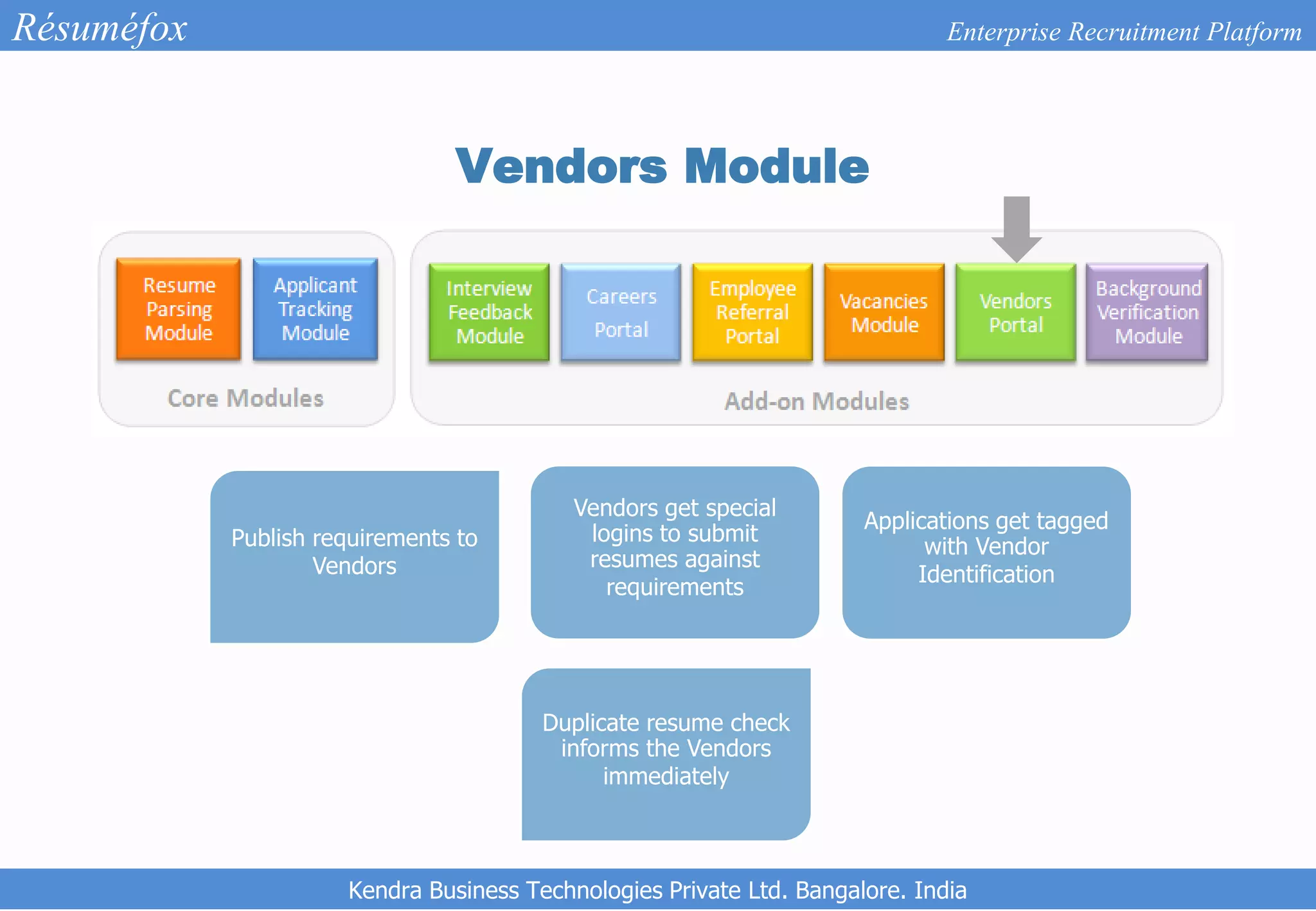 Résuméfox

Enterprise Recruitment Platform

Vendors Module

Resume Parsing Module

Applicant Tracking Module

Core Modules

Interview Feedback Module

Careers Portal

Employee Referral Portal

Vacancies Module

Vendors Portal

Background Verification Module

Add-on Modules

Publish requirements to Vendors

Vendors get special logins to submit resumes against requirements

Applications get tagged with Vendor Identification

Duplicate resume check informs the Vendors immediately

Kendra Business Technologies Private Ltd. Bangalore. India